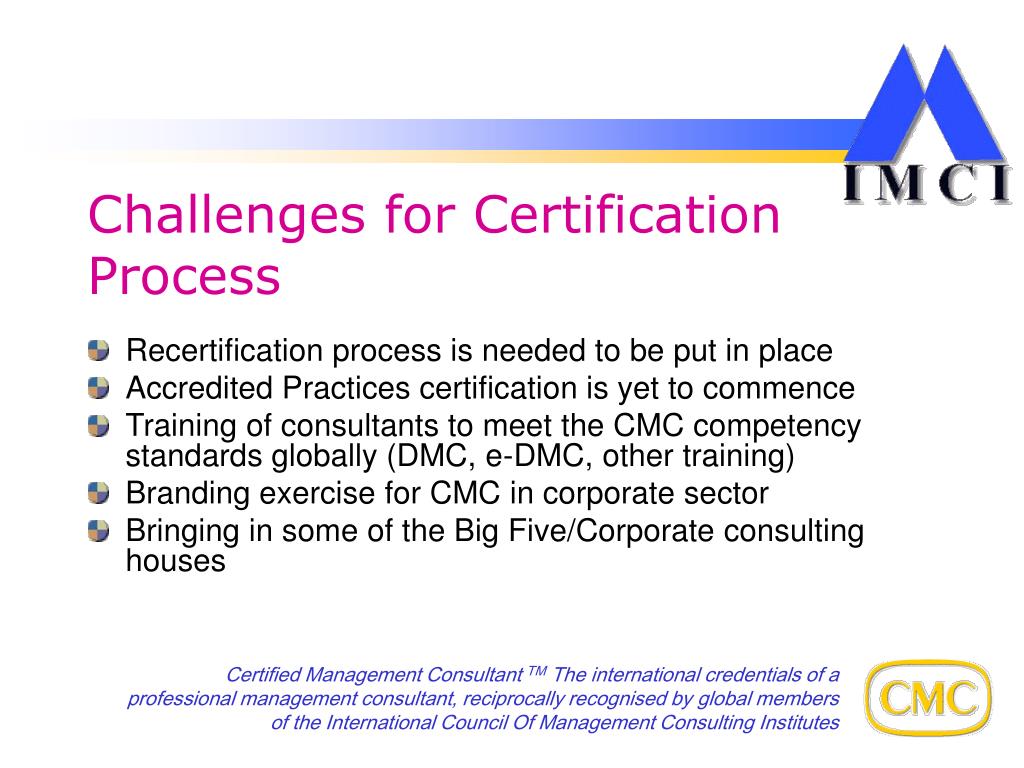 IMCI

Challenges for Certification Process

Recertification process is needed to be put in place
Accredited Practices certification is yet to commence
Training of consultants to meet the CMC competency standards globally (DMC, e-DMC, other training)
Branding exercise for CMC in corporate sector
Bringing in some of the Big Five/Corporate consulting houses

Certified Management Consultant $^{TM}$ The international credentials of a professional management consultant, reciprocally recognised by global members of the International Council Of Management Consulting Institutes

CMC